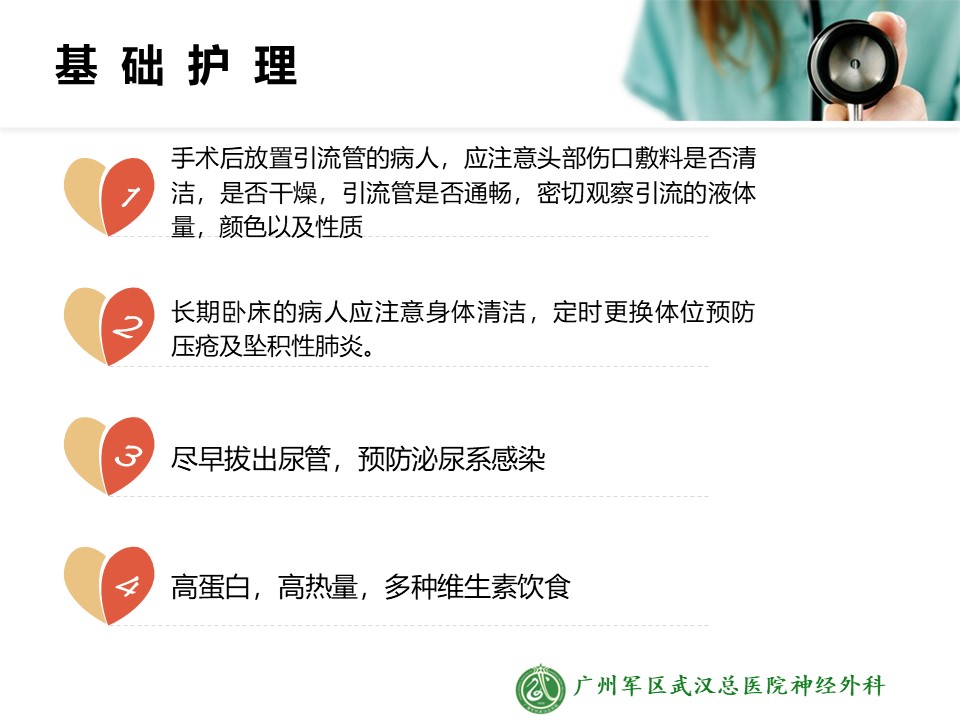 基础护理

1
手术后放置引流管的病人，应注意头部伤口敷料是否清洁，是否干燥，引流管是否通畅，密切观察引流的液体量，颜色以及性质

2
长期卧床的病人应注意身体清洁，定时更换体位预防压疮及坠积性肺炎。

3
尽早拔出尿管，预防泌尿系感染

4
高蛋白，高热量，多种维生素饮食

广州军区武汉总医院神经外科